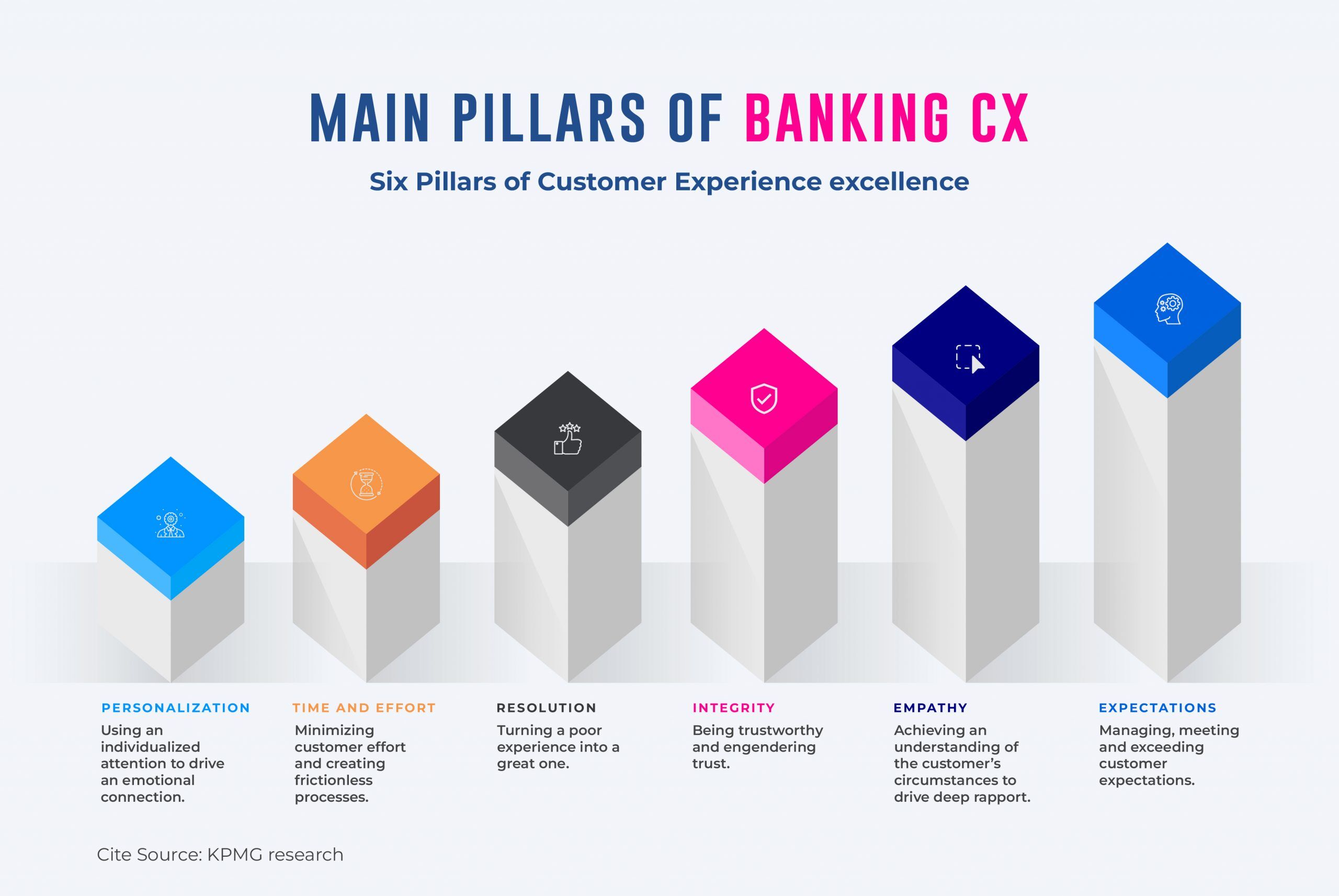 MAIN PILLARS OF BANKING CX

Six Pillars of Customer Experience excellence

PERSONALIZATION
Using an individualized attention to drive an emotional connection.

TIME AND EFFORT
Minimizing customer effort and creating frictionless processes.

RESOLUTION
Turning a poor experience into a great one.

INTEGRITY
Being trustworthy and engendering trust.

EMPATHY
Achieving an understanding of the customer's circumstances to drive deep rapport.

EXPECTATIONS
Managing, meeting and exceeding customer expectations.

Cite Source: KPMG research